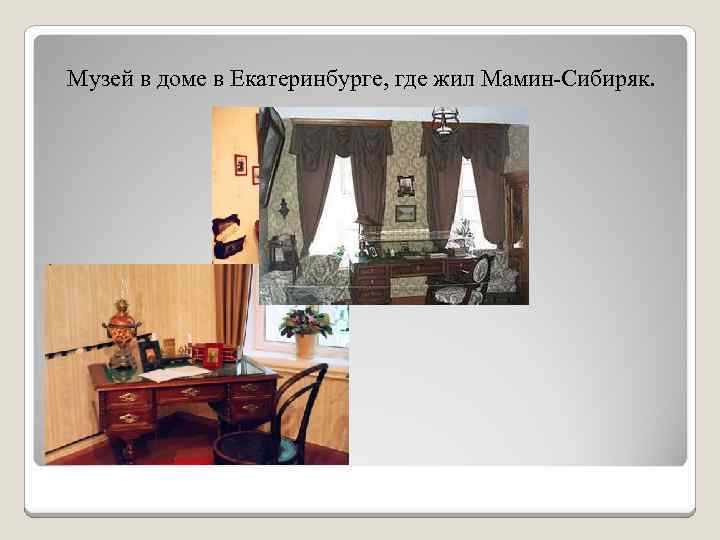 Музей в доме в Екатеринбурге, где жил Мамин-Сибиряк.